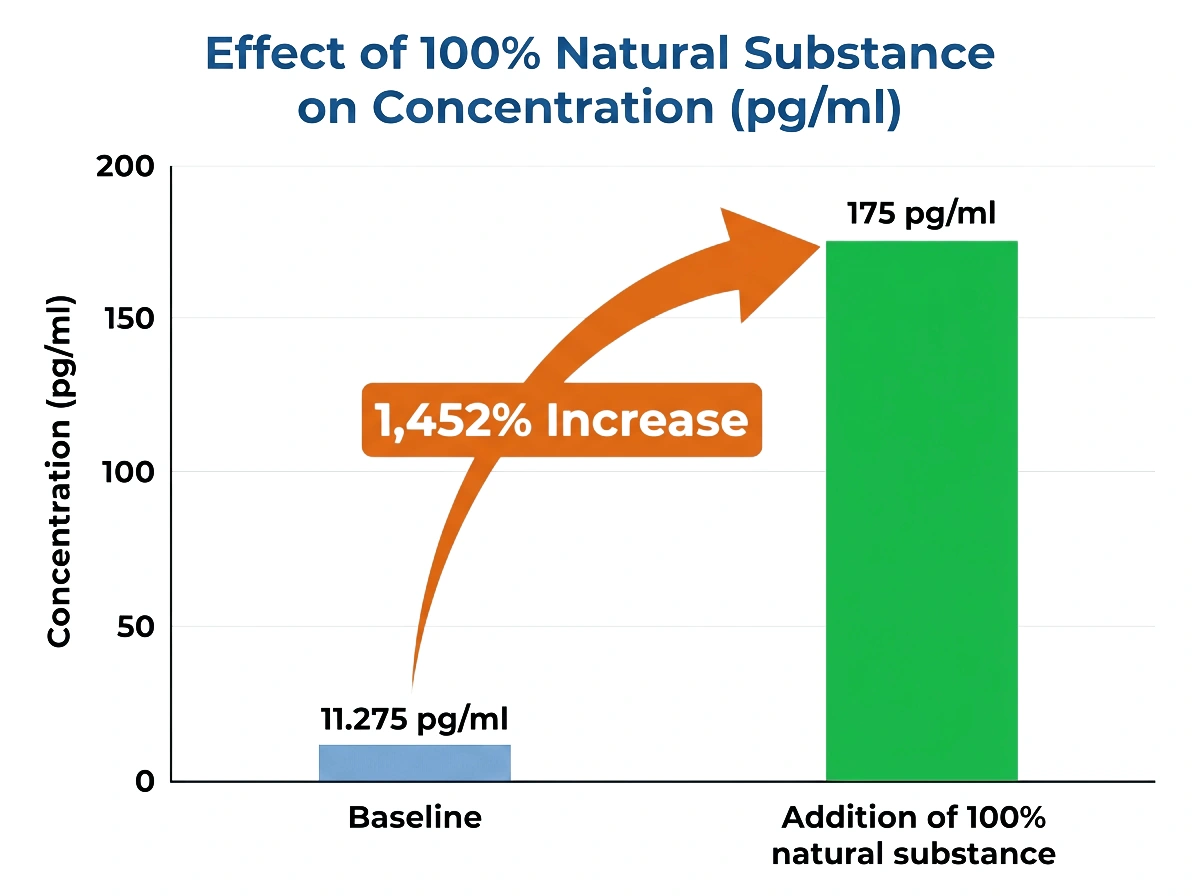 Effect of 100% Natural Substance on Concentration (pg/ml)

Concentration (pg/ml)

200
150
100
50
0

175 pg/ml

1,452% Increase

11.275 pg/ml

Baseline

Addition of 100% natural substance